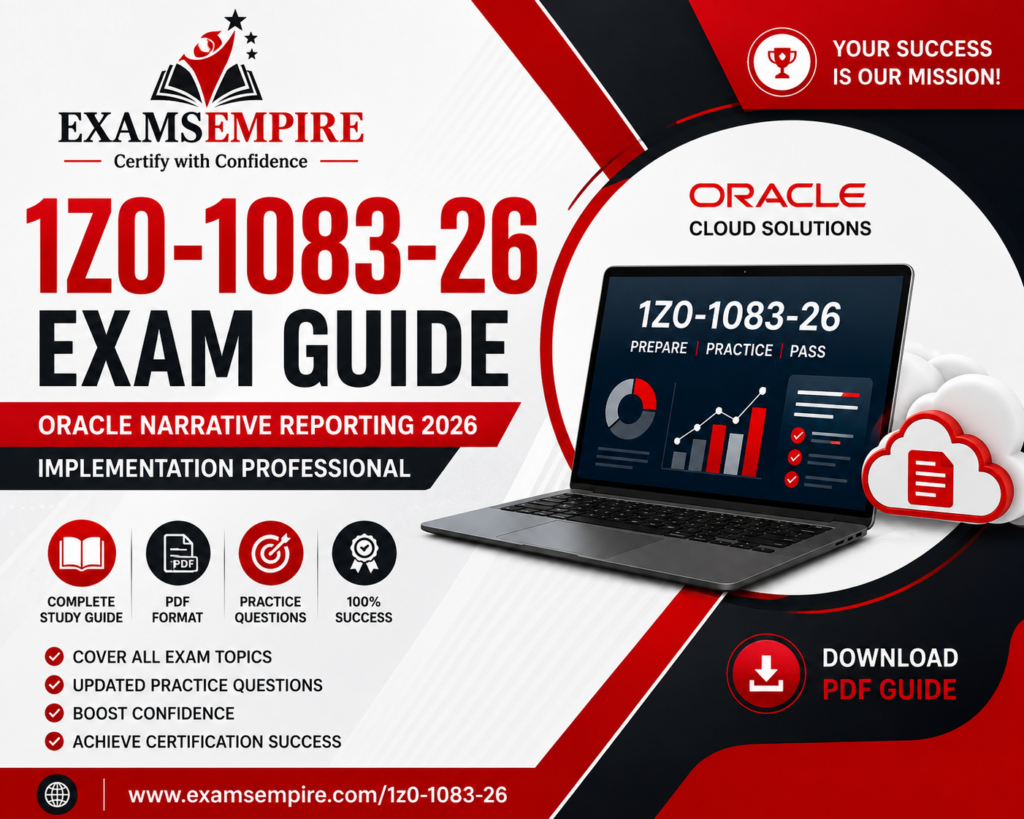 EXAMSEMPIRE
Certify with Confidence

YOUR SUCCESS IS OUR MISSION!

1Z0-1083-26
EXAM GUIDE

ORACLE NARRATIVE REPORTING 2026
IMPLEMENTATION PROFESSIONAL

ORACLE
CLOUD SOLUTIONS

1Z0-1083-26
PREPARE | PRACTICE | PASS

PDF

COMPLETE STUDY GUIDE
PDF FORMAT
PRACTICE QUESTIONS
100% SUCCESS

COVER ALL EXAM TOPICS
UPDATED PRACTICE QUESTIONS
BOOST CONFIDENCE
ACHIEVE CERTIFICATION SUCCESS

DOWNLOAD
PDF GUIDE

www.examsempire.com/1z0-1083-26